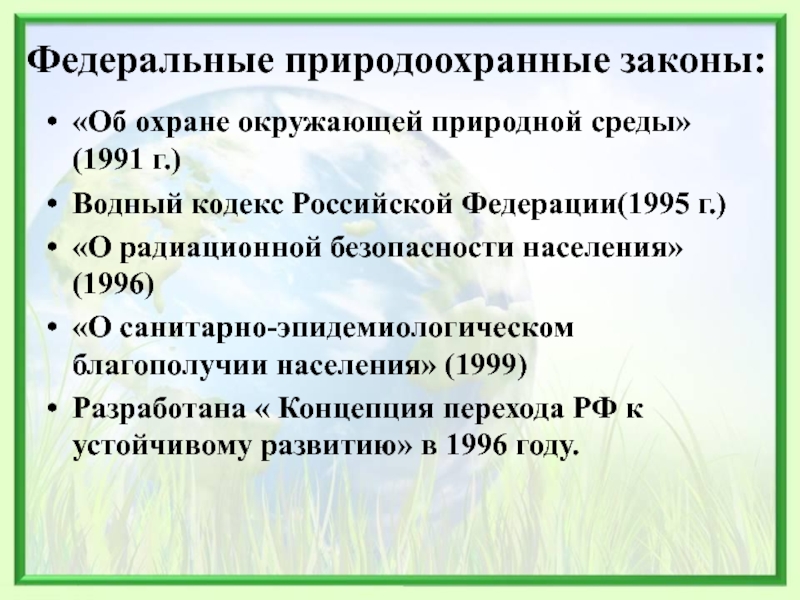 Федеральные природоохранные законы:

• «Об охране окружающей природной среды» (1991 г.)
• Водный кодекс Российской Федерации(1995 г.)
• «О радиационной безопасности населения» (1996)
• «О санитарно-эпидемиологическом благополучии населения» (1999)
• Разработана « Концепция перехода РФ к устойчивому развитию» в 1996 году.